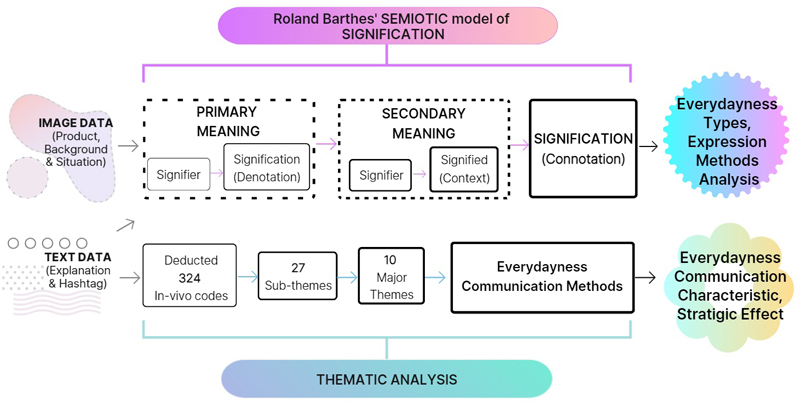 Roland Barthes' SEMIOTIC model of SIGNIFICATION

IMAGE DATA (Product, Background & Situation)

PRIMARY MEANING

Signifier

Signification (Denotation)

SECONDARY MEANING

Signifier

Signified (Context)

SIGNIFICATION (Connotation)

Everydayness Types, Expression Methods Analysis

TEXT DATA (Explanation & Hashtag)

Deducted 324 In-vivo codes

27 Sub-themes

10 Major Themes

Everydayness Communication Methods

Everydayness Communication Characteristic, Stratigic Effect

THEMATIC ANALYSIS